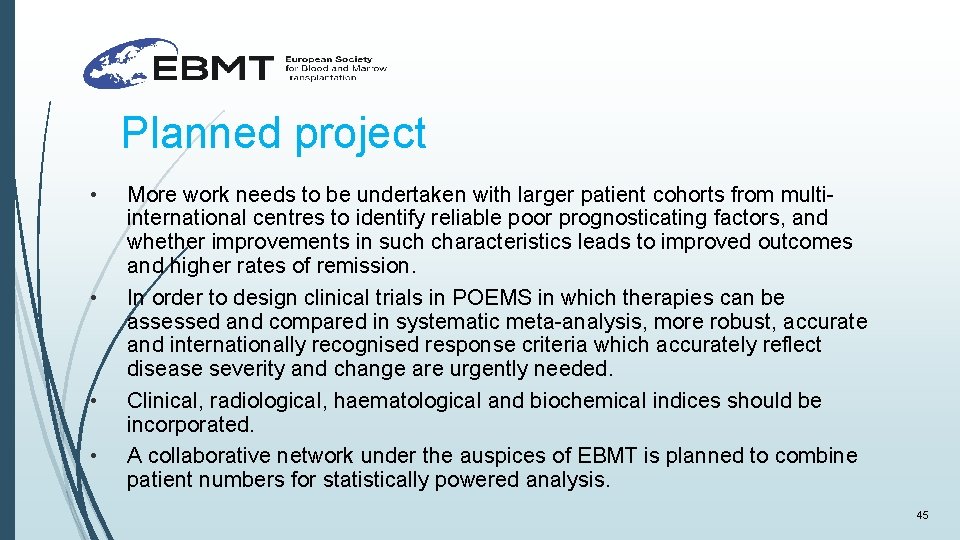 EBMT European Society for Blood and Marrow Transplantation

Planned project

• More work needs to be undertaken with larger patient cohorts from multi-international centres to identify reliable poor prognosticating factors, and whether improvements in such characteristics leads to improved outcomes and higher rates of remission.

• In order to design clinical trials in POEMS in which therapies can be assessed and compared in systematic meta-analysis, more robust, accurate and internationally recognised response criteria which accurately reflect disease severity and change are urgently needed.

• Clinical, radiological, haematological and biochemical indices should be incorporated.

• A collaborative network under the auspices of EBMT is planned to combine patient numbers for statistically powered analysis.

45